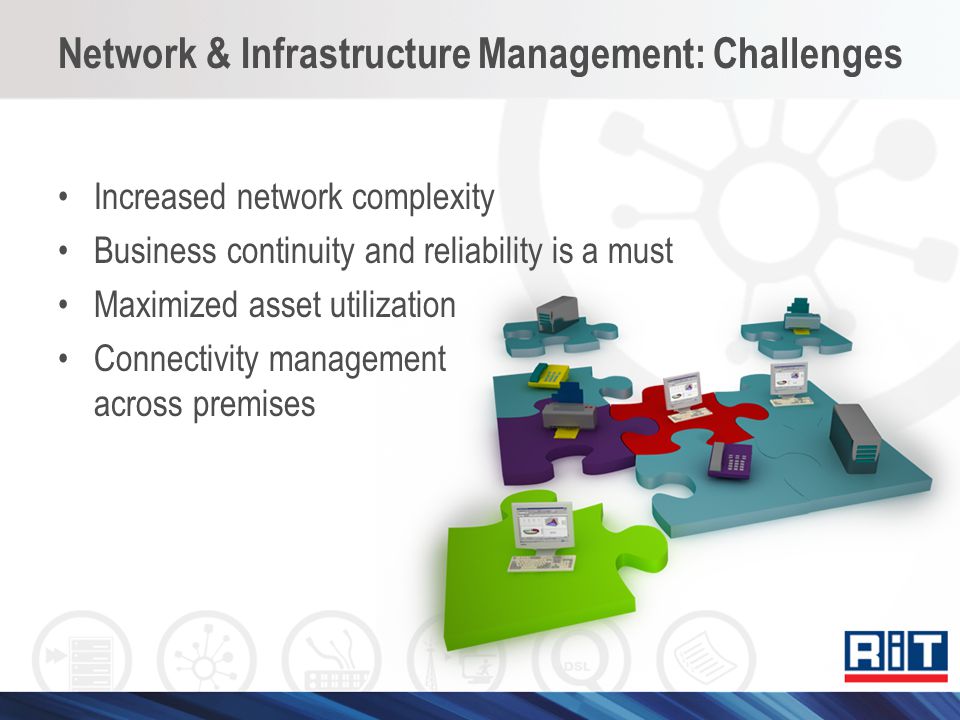 Network & Infrastructure Management: Challenges

• Increased network complexity
• Business continuity and reliability is a must
• Maximized asset utilization
• Connectivity management across premises

DSL

RiT